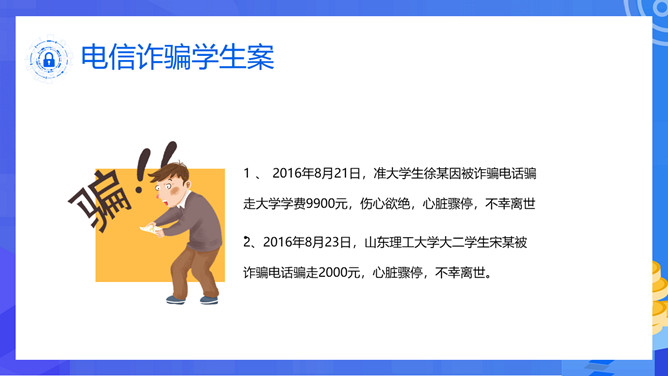 电信诈骗学生案

骗!!

1 、 2016年8月21日，准大学生徐某因被诈骗电话骗走大学学费9900元，伤心欲绝，心脏骤停，不幸离世

2、2016年8月23日，山东理工大学大二学生宋某被诈骗电话骗走2000元，心脏骤停，不幸离世。